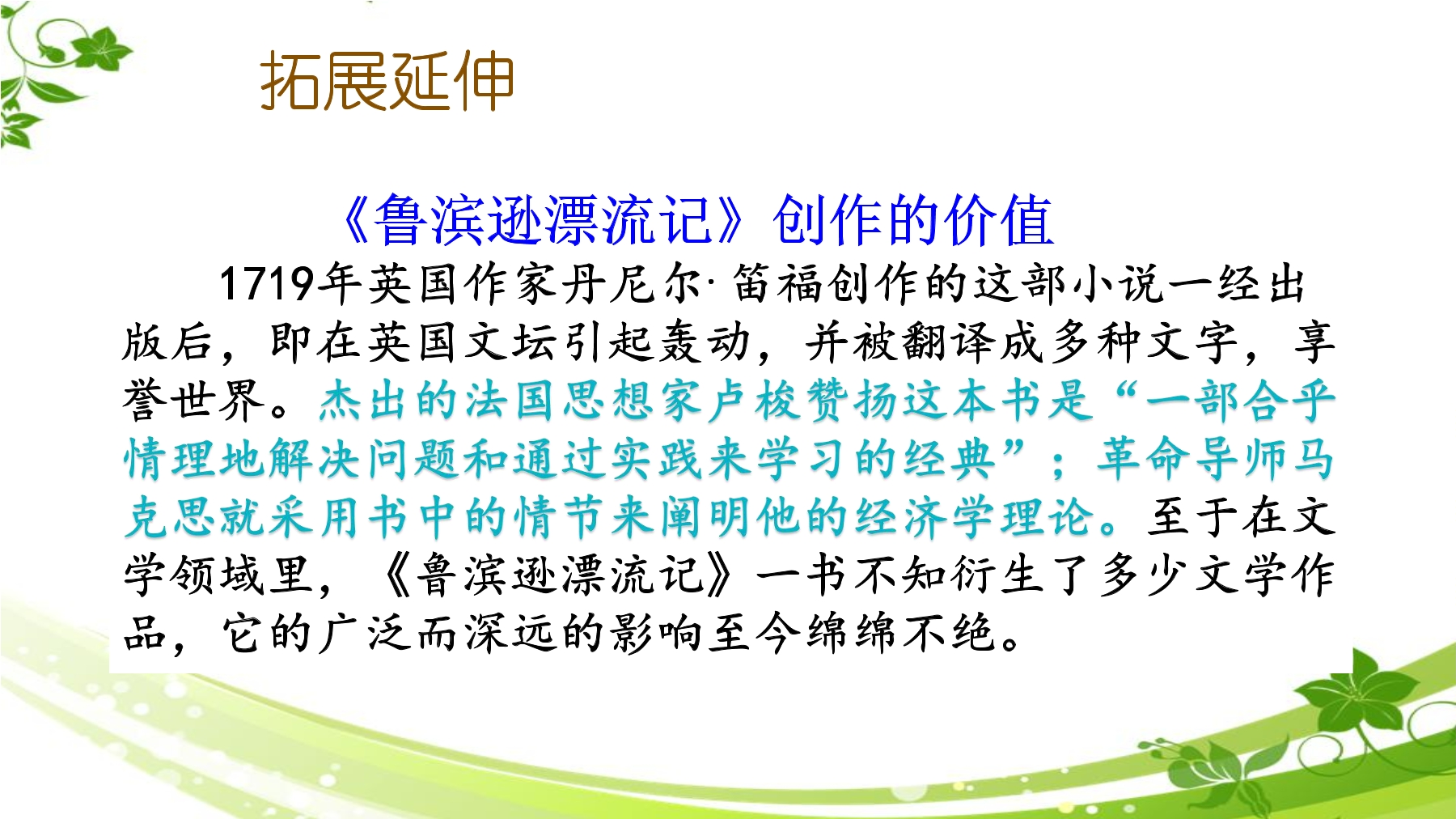 拓展延伸

《鲁滨逊漂流记》创作的价值

1719年英国作家丹尼尔·笛福创作的这部小说一经出版后，即在英国文坛引起轰动，并被翻译成多种文字，享誉世界。杰出的法国思想家卢梭赞扬这本书是“一部合乎情理地解决问题和通过实践来学习的经典”；革命导师马克思就采用书中的情节来阐明他的经济学理论。至于在文学领域里，《鲁滨逊漂流记》一书不知衍生了多少文学作品，它的广泛而深远的影响至今绵绵不绝。